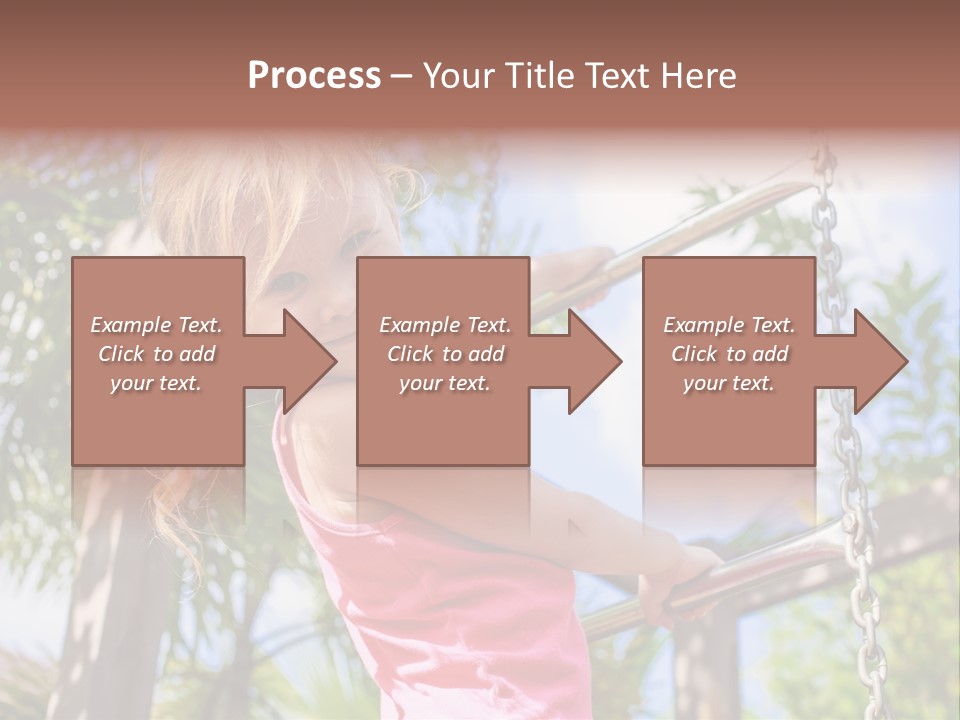 Process – Your Title Text Here

Example Text. Click to add your text.

Example Text. Click to add your text.

Example Text. Click to add your text.